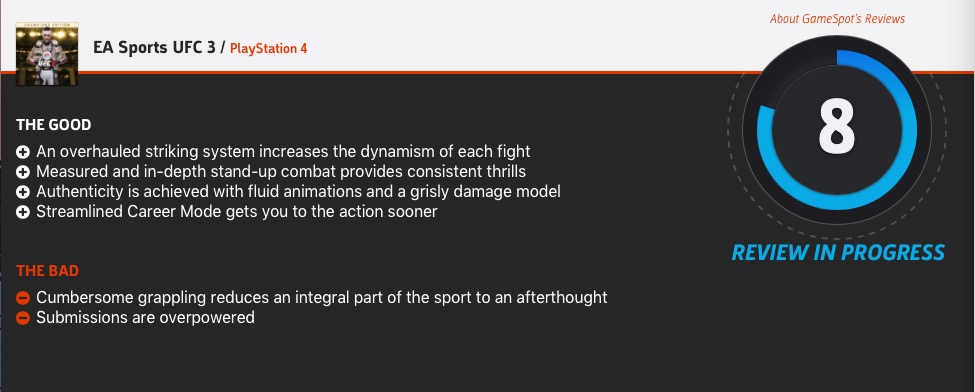 EA Sports UFC 3 / PlayStation 4

About GameSpot's Reviews

8

REVIEW IN PROGRESS

THE GOOD

An overhauled striking system increases the dynamism of each fight
Measured and in-depth stand-up combat provides consistent thrills
Authenticity is achieved with fluid animations and a grisly damage model
Streamlined Career Mode gets you to the action sooner

THE BAD

Cumbersome grappling reduces an integral part of the sport to an afterthought
Submissions are overpowered